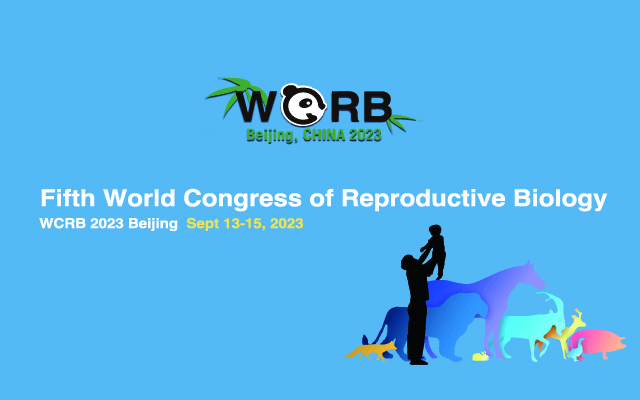 WCRB
Beijing, CHINA 2023

Fifth World Congress of Reproductive Biology
WCRB 2023 Beijing Sept 13-15, 2023